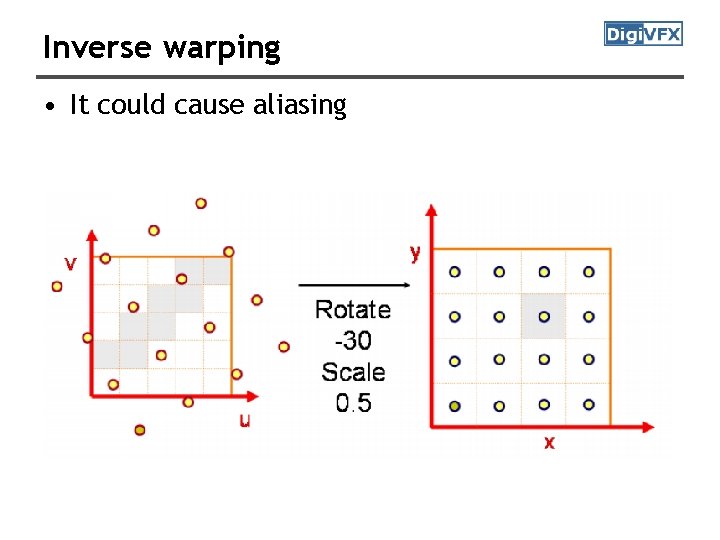 Inverse warping

DigiVFX

• It could cause aliasing

v

u

Rotate
-30
Scale
0.5

y

x